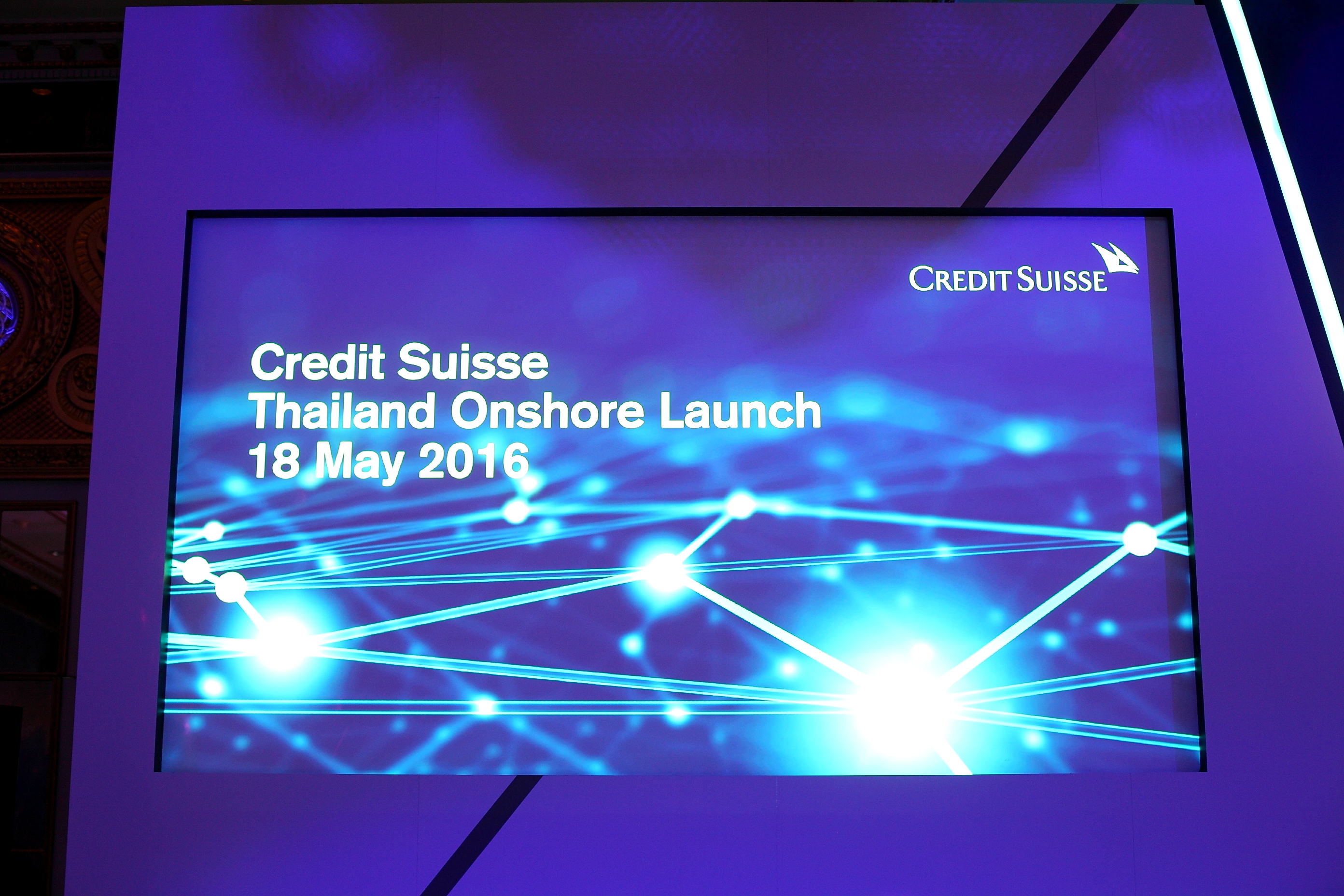 CREDIT SUISSE

Credit Suisse
Thailand Onshore Launch
18 May 2016